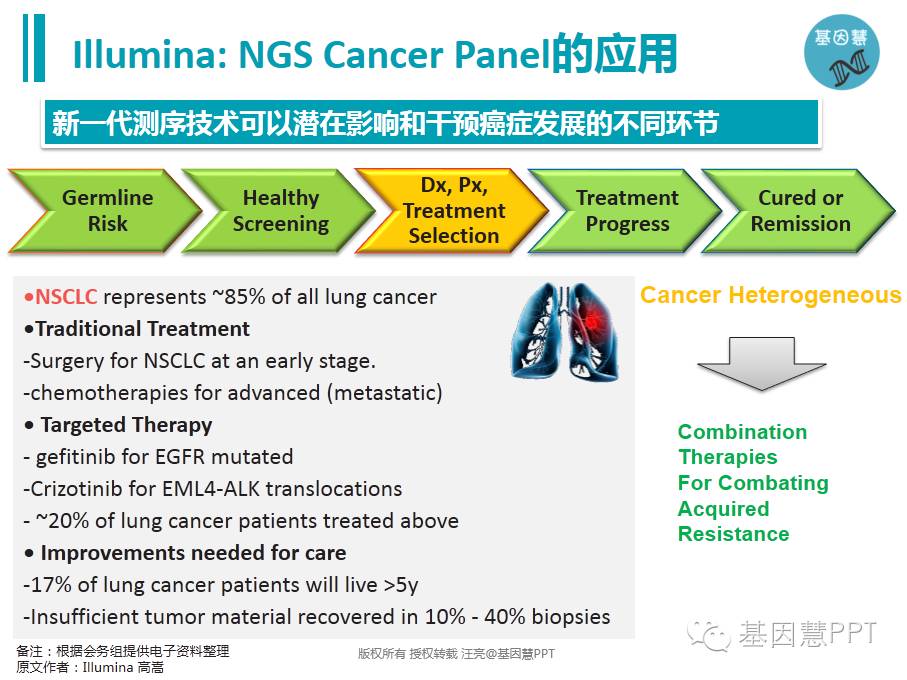 Illumina: NGS Cancer Panel的应用

基因慧

新一代测序技术可以潜在影响和干预癌症发展的不同环节

Germline Risk

Healthy Screening

Dx, Px, Treatment Selection

Treatment Progress

Cured or Remission

•NSCLC represents ~85% of all lung cancer
•Traditional Treatment
-Surgery for NSCLC at an early stage.
-chemotherapies for advanced (metastatic)
• Targeted Therapy
- gefitinib for EGFR mutated
-Crizotinib for EML4-ALK translocations
- ~20% of lung cancer patients treated above
• Improvements needed for care
-17% of lung cancer patients will live >5y
-Insufficient tumor material recovered in 10% - 40% biopsies

Cancer Heterogeneous

Combination Therapies For Combating Acquired Resistance

备注：根据会务组提供电子资料整理
原文作者：Illumina 高嵩

版权所有 授权转载 汪亮@基因慧PPT

基因慧PPT